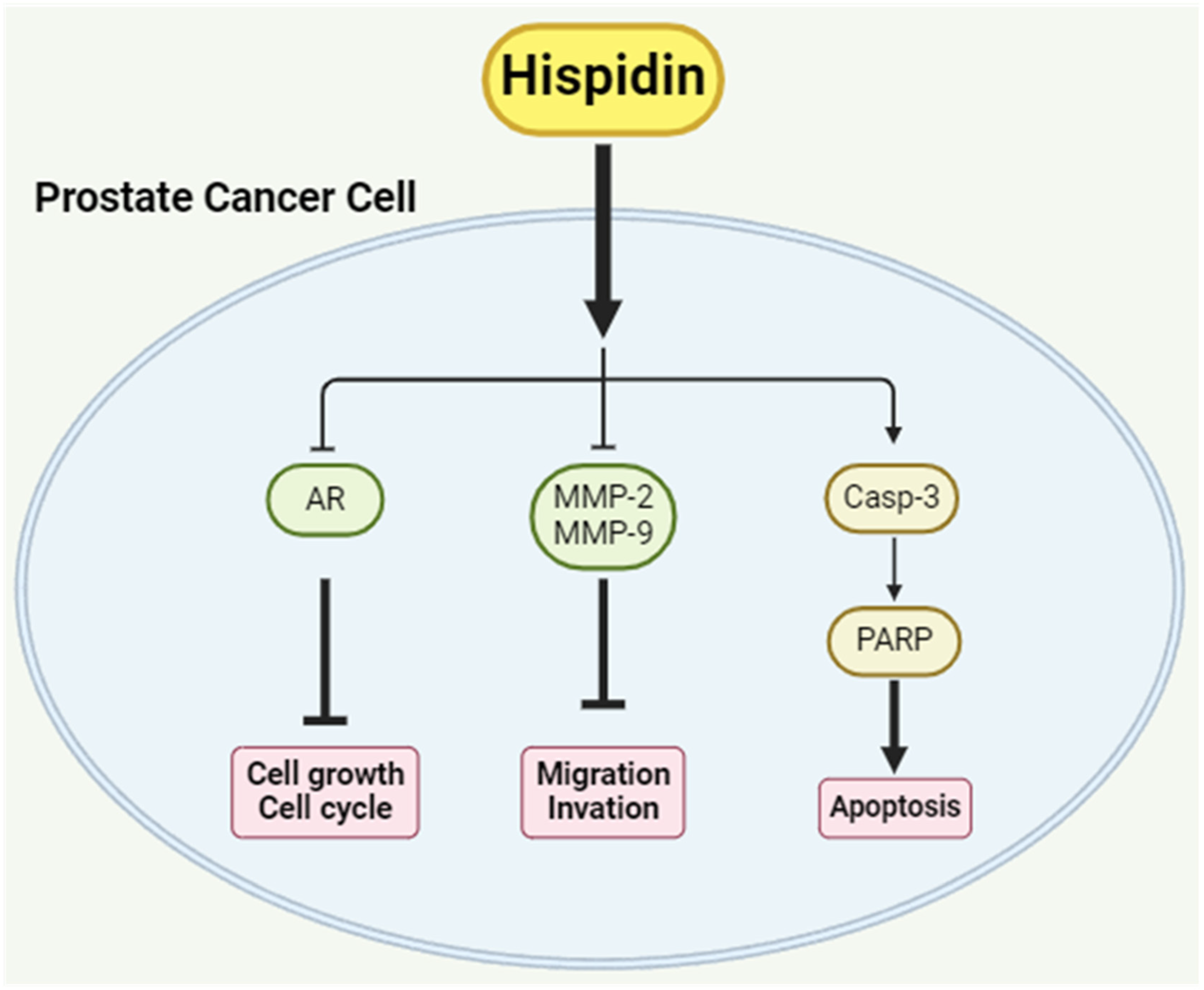 Hispidin

Prostate Cancer Cell

AR

MMP-2
MMP-9

Casp-3

PARP

Cell growth
Cell cycle

Migration
Invation

Apoptosis